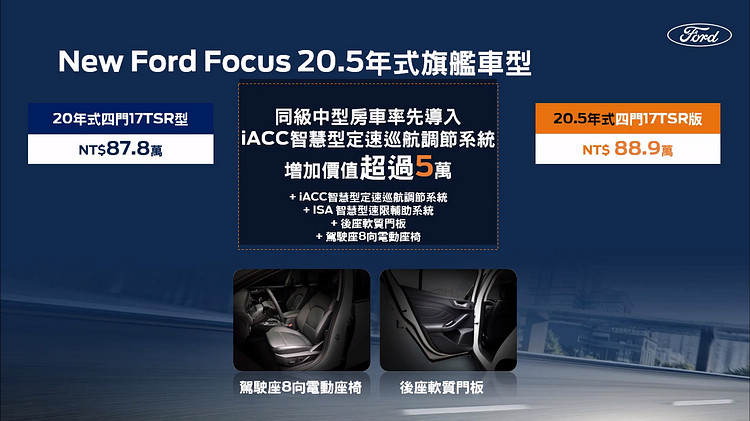 Ford

New Ford Focus 20.5年式旗艦車型

20年式四門17TSR型

NT$87.8萬

同級中型房車率先導入
iACC智慧型定速巡航調節系統
增加價值超過5萬

+ iACC智慧型定速巡航調節系統
+ ISA 智慧型速限輔助系統
+ 後座軟質門板
+ 駕駛座8向電動座椅

20.5年式四門17TSR版

NT$ 88.9萬

駕駛座8向電動座椅

後座軟質門板